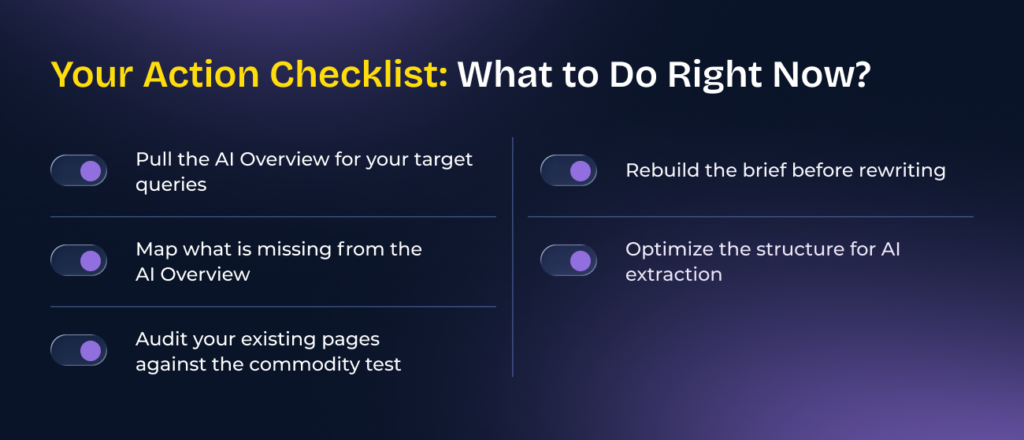 Your Action Checklist: What to Do Right Now?

Pull the AI Overview for your target queries

Map what is missing from the AI Overview

Audit your existing pages against the commodity test

Rebuild the brief before rewriting

Optimize the structure for AI extraction